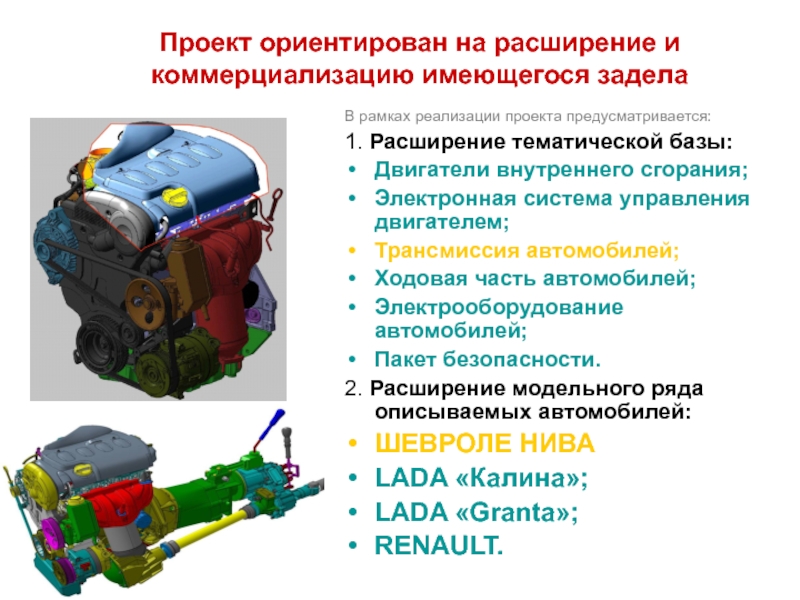 Проект ориентирован на расширение и коммерциализацию имеющегося задела

В рамках реализации проекта предусматривается:

1. Расширение тематической базы:
• Двигатели внутреннего сгорания;
• Электронная система управления двигателем;
• Трансмиссия автомобилей;
• Ходовая часть автомобилей;
• Электрооборудование автомобилей;
• Пакет безопасности.

2. Расширение модельного ряда описываемых автомобилей:
• ШЕВРОЛЕ НИВА
• LADA «Калина»;
• LADA «Granta»;
• RENAULT.